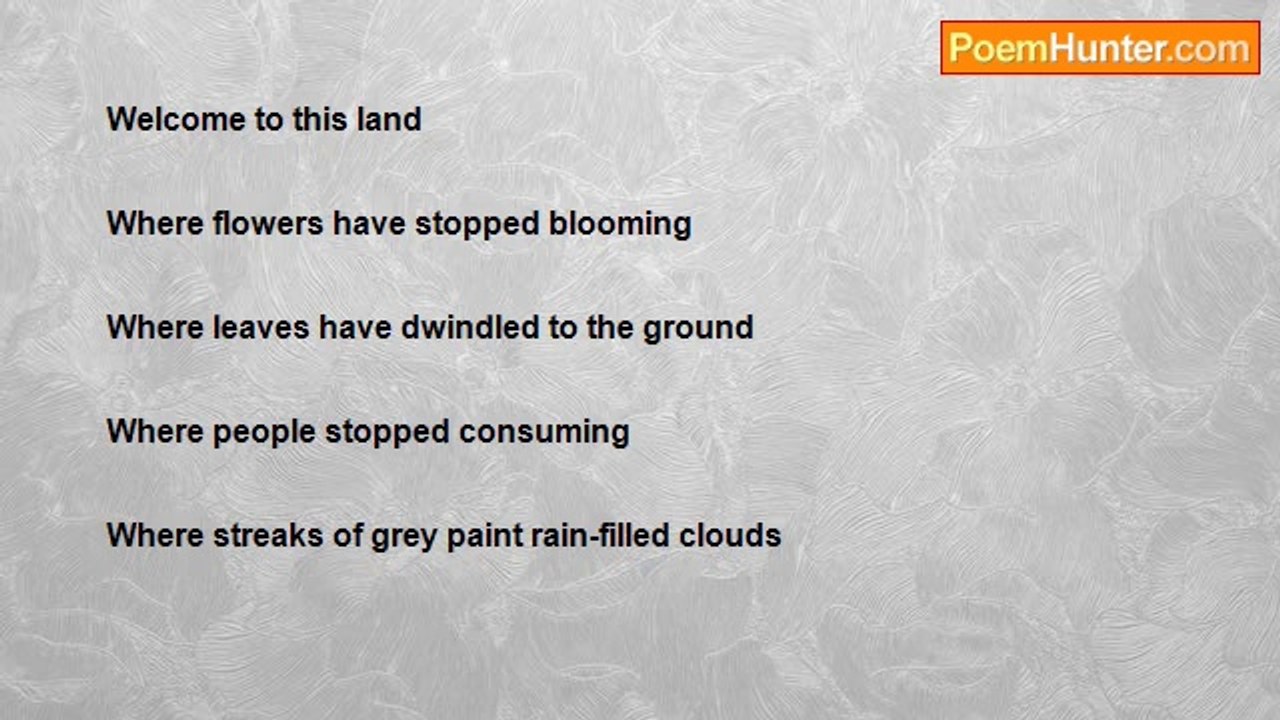 PoemHunter.com

Welcome to this land

Where flowers have stopped blooming

Where leaves have dwindled to the ground

Where people stopped consuming

Where streaks of grey paint rain-filled clouds